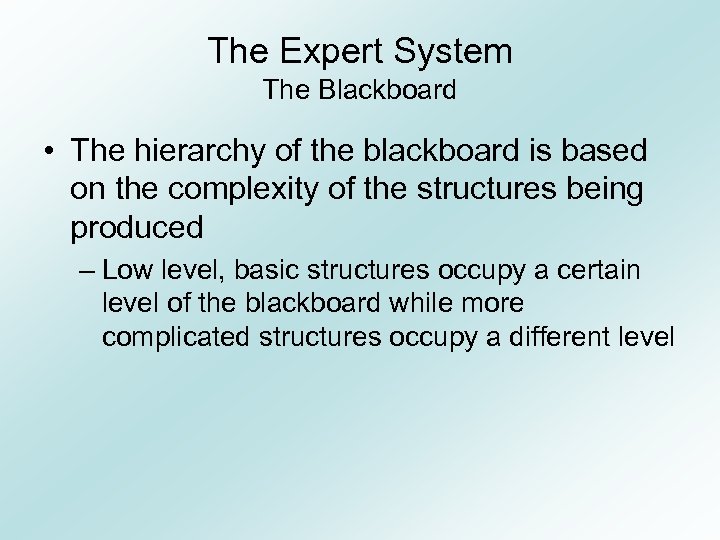 The Expert System
The Blackboard

• The hierarchy of the blackboard is based on the complexity of the structures being produced

– Low level, basic structures occupy a certain level of the blackboard while more complicated structures occupy a different level